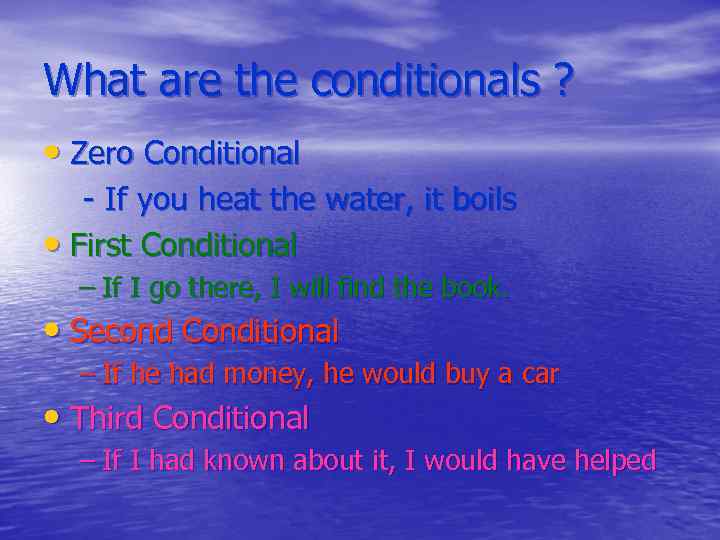 What are the conditionals ?

• Zero Conditional
- If you heat the water, it boils
• First Conditional
– If I go there, I will find the book.
• Second Conditional
– If he had money, he would buy a car
• Third Conditional
– If I had known about it, I would have helped